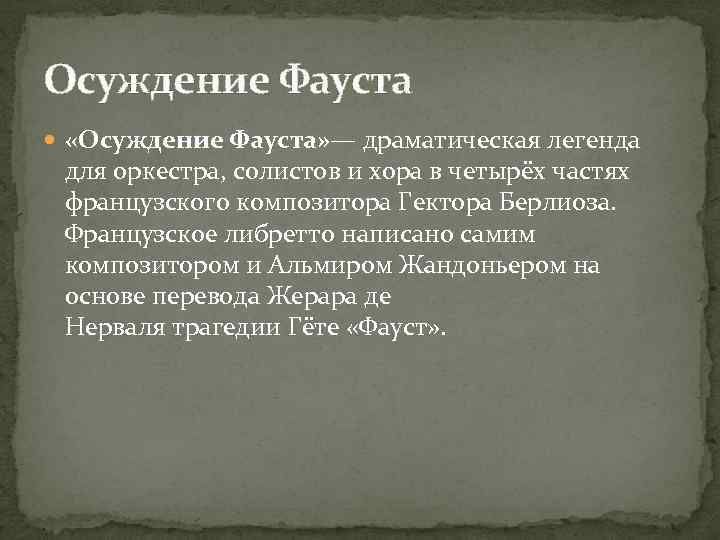 Осуждение Фауста

«Осуждение Фауста»— драматическая легенда для оркестра, солистов и хора в четырёх частях французского композитора Гектора Берлиоза. Французское либретто написано самим композитором и Альмиром Жандоньером на основе перевода Жерара де Нерваля трагедии Гёте «Фауст».